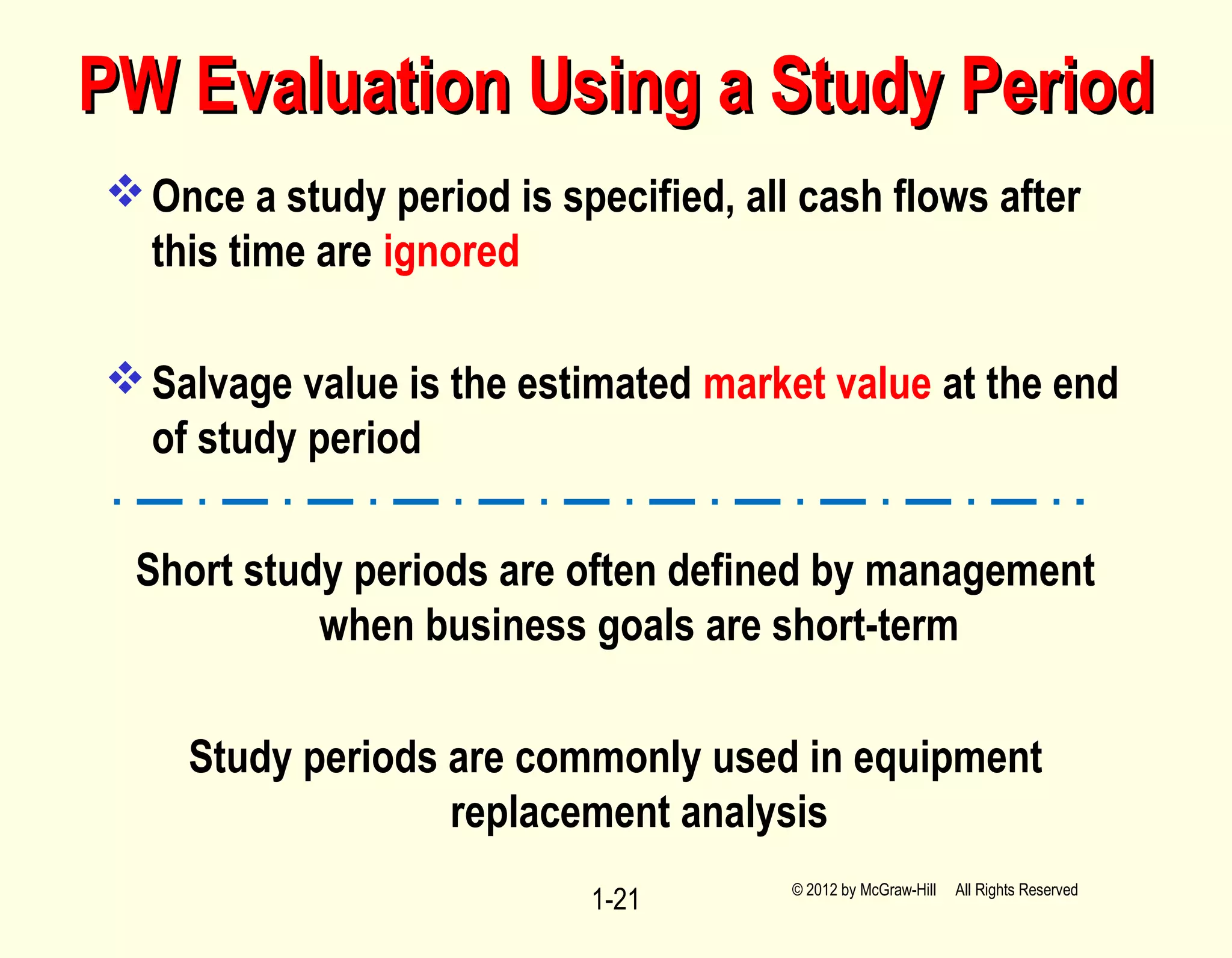 PW Evaluation Using a Study Period

❖ Once a study period is specified, all cash flows after this time are ignored

❖ Salvage value is the estimated market value at the end of study period

Short study periods are often defined by management when business goals are short-term

Study periods are commonly used in equipment replacement analysis

1-21

© 2012 by McGraw-Hill All Rights Reserved